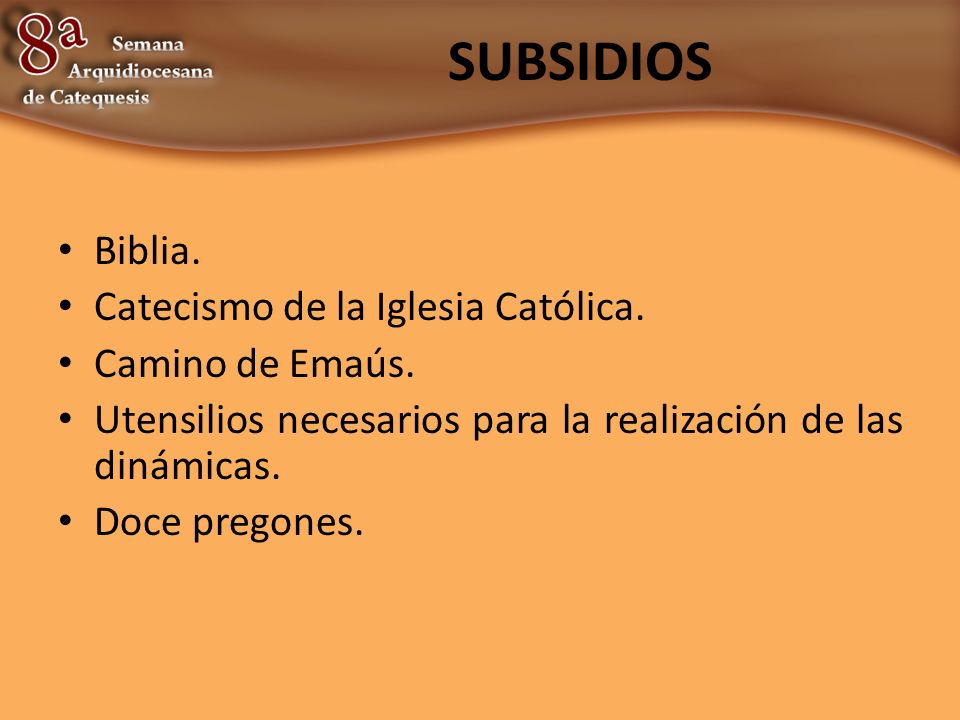 8a Semana Arquidiocesana de Catequesis

SUBSIDIOS

• Biblia.
• Catecismo de la Iglesia Católica.
• Camino de Emaús.
• Utensilios necesarios para la realización de las dinámicas.
• Doce pregones.